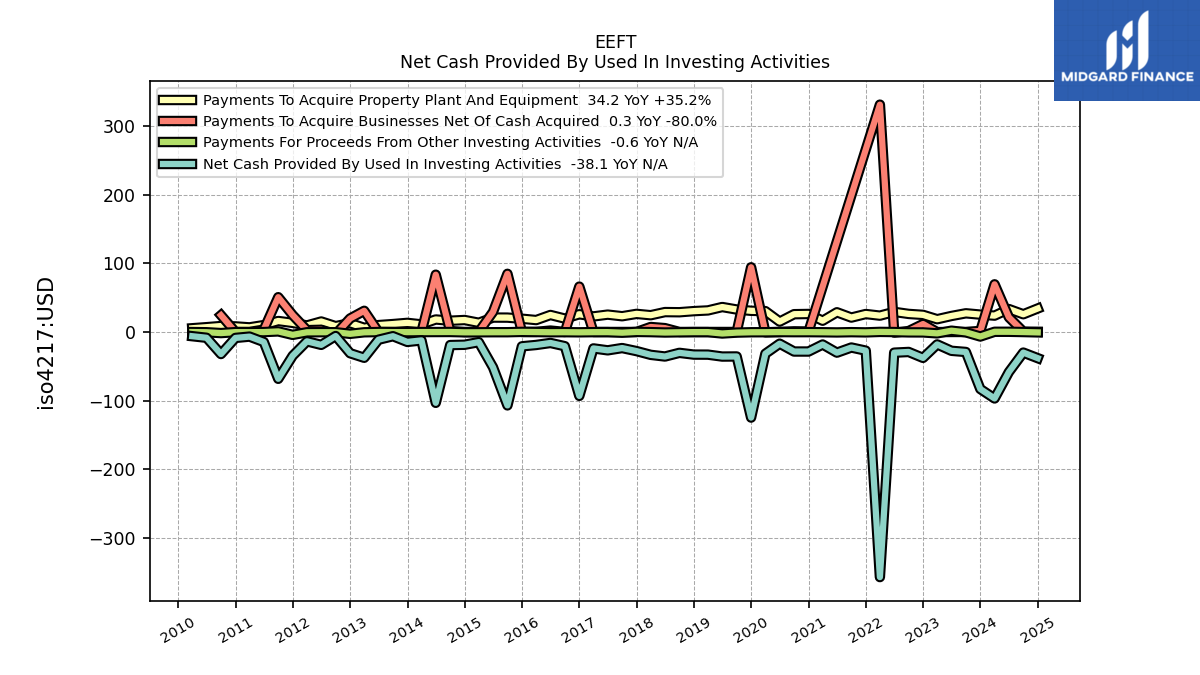 EEFT
Net Cash Provided By Used In Investing Activities

MIDGARD FINANCE

Payments To Acquire Property Plant And Equipment 34.2 YoY +35.2%
Payments To Acquire Businesses Net Of Cash Acquired 0.3 YoY -80.0%
Payments For Proceeds From Other Investing Activities -0.6 YoY N/A
Net Cash Provided By Used In Investing Activities -38.1 YoY N/A

iso4217:USD

300
200
100
0
−100
−200
−300

2010 2011 2012 2013 2014 2015 2016 2017 2018 2019 2020 2021 2022 2023 2024 2025